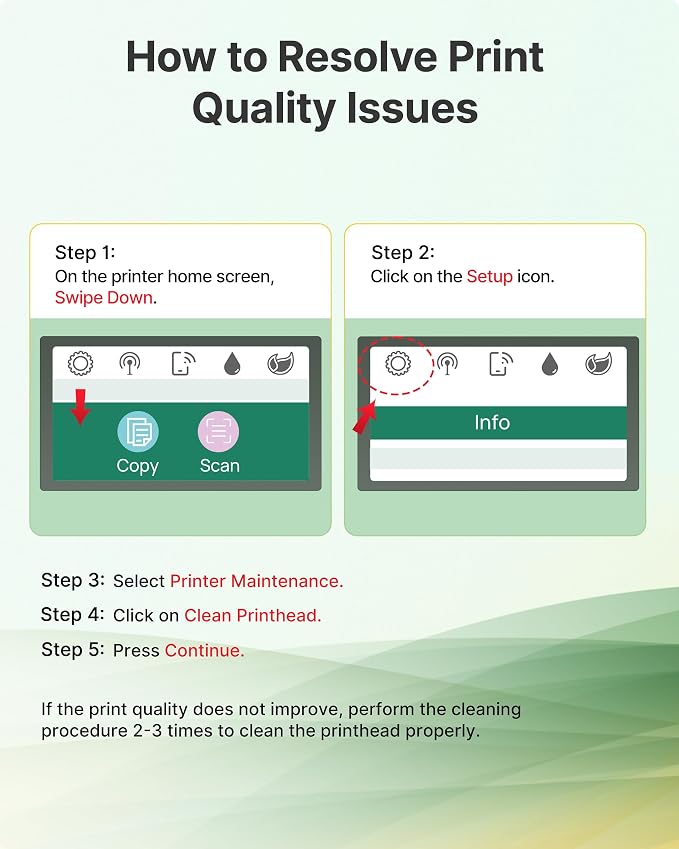 How to Resolve Print Quality Issues

Step 1:
On the printer home screen, Swipe Down.

Copy

Scan

Step 2:
Click on the Setup icon.

Info

Step 3: Select Printer Maintenance.

Step 4: Click on Clean Printhead.

Step 5: Press Continue.

If the print quality does not improve, perform the cleaning procedure 2-3 times to clean the printhead properly.